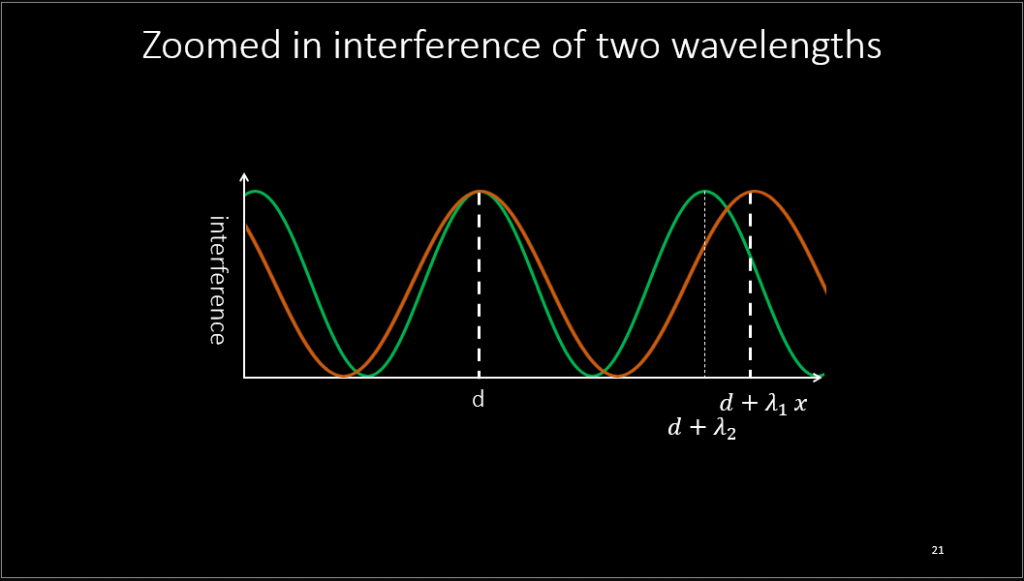 Zoomed in interference of two wavelengths

interference

d

$d + \lambda_1$ $x$

$d + \lambda_2$

21